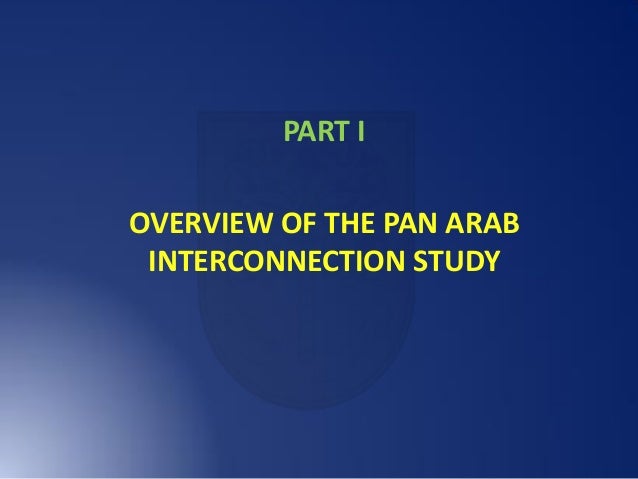 PART I

OVERVIEW OF THE PAN ARAB INTERCONNECTION STUDY